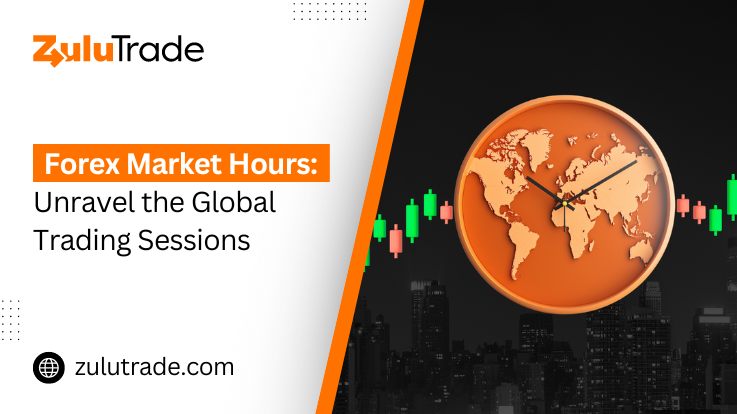 ZuluTrade

Forex Market Hours:
Unravel the Global Trading Sessions

zulutrade.com